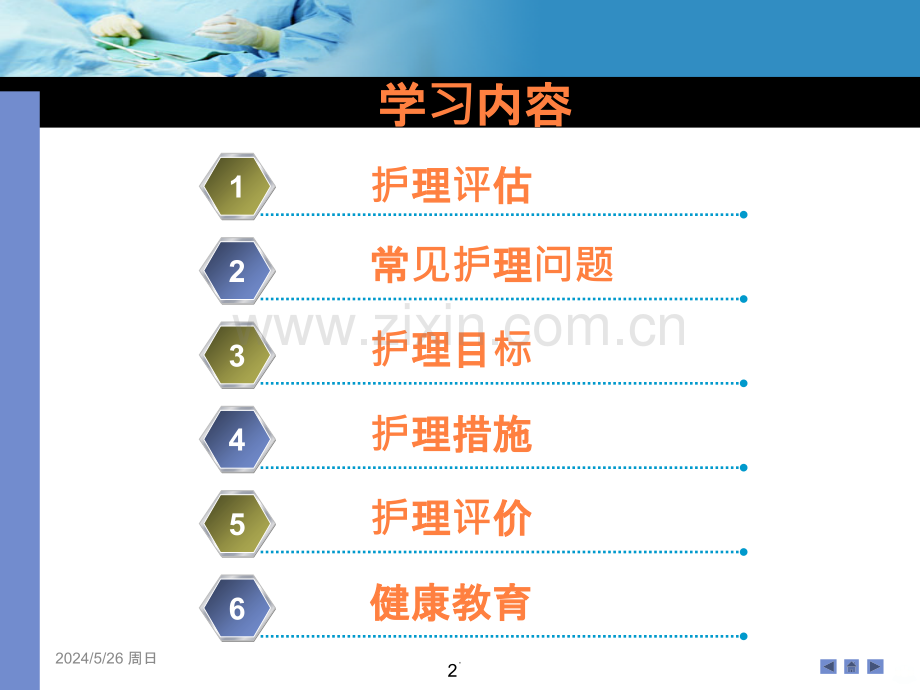 学习内容

1 护理评估

2 常见护理问题

3 护理目标

4 护理措施

5 护理评价

6 健康教育

www.zixin.com.cn

2024/5/26 周日

2